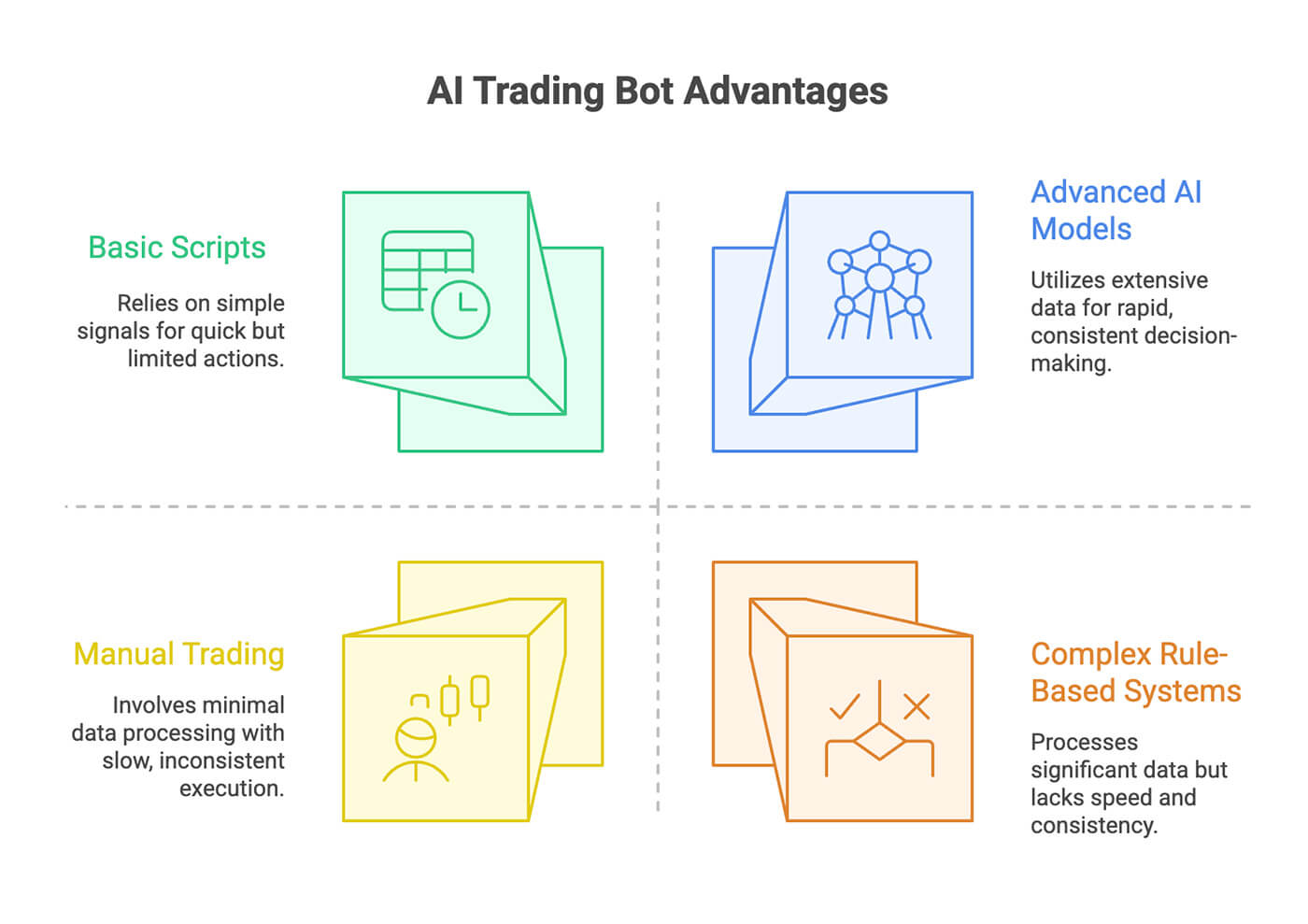 AI Trading Bot Advantages

Basic Scripts

Relies on simple signals for quick but limited actions.

Advanced AI Models

Utilizes extensive data for rapid, consistent decision-making.

Manual Trading

Involves minimal data processing with slow, inconsistent execution.

Complex Rule-Based Systems

Processes significant data but lacks speed and consistency.